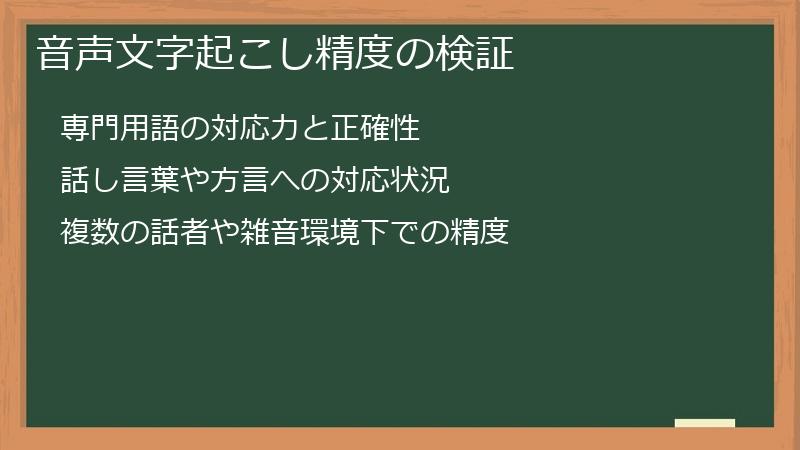 音声文字起こし精度の検証

専門用語の対応力と正確性

話し言葉や方言への対応状況

複数の話者や雑音環境下での精度